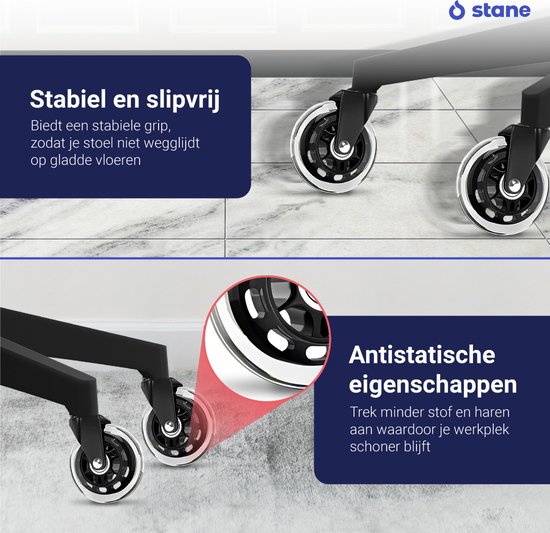 stane

Stabiel en slipvrij

Biedt een stabiele grip, zodat je stoel niet wegglijdt op gladde vloeren

Antistatische eigenschappen

Trek minder stof en haren aan waardoor je werkplek schoner blijft